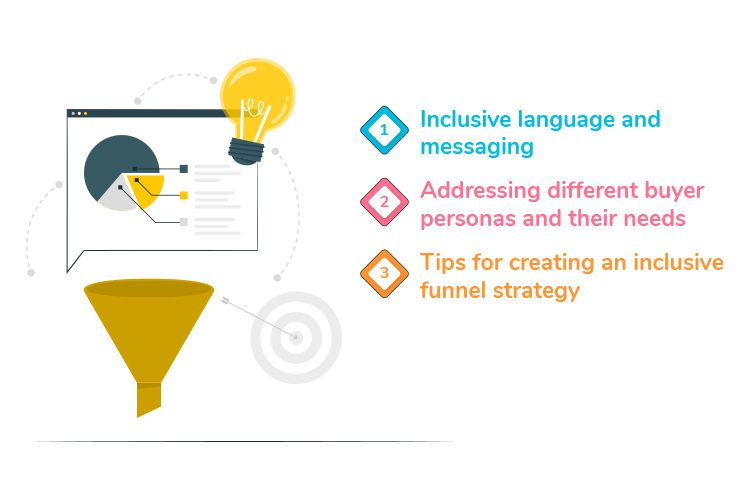 1 Inclusive language and messaging

2 Addressing different buyer personas and their needs

3 Tips for creating an inclusive funnel strategy